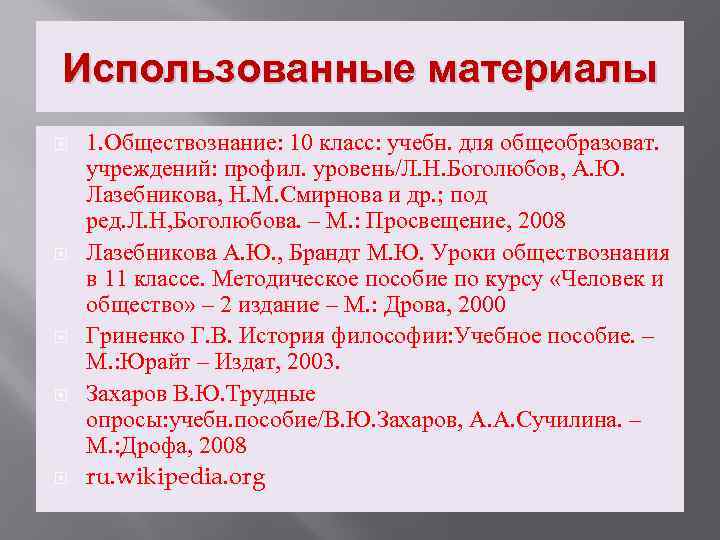 Использованные материалы

1.Обществознание: 10 класс: учебн. для общеобразоват. учреждений: профил. уровень/Л.Н.Боголюбов, А.Ю. Лазебникова, Н.М.Смирнова и др.; под ред.Л.Н,Боголюбова. – М.: Просвещение, 2008

Лазебникова А.Ю., Брандт М.Ю. Уроки обществознания в 11 классе. Методическое пособие по курсу «Человек и общество» – 2 издание – М.: Дрова, 2000

Гриненко Г.В. История философии:Учебное пособие. – М.:Юрайт – Издат, 2003.

Захаров В.Ю.Трудные опросы:учебн.пособие/В.Ю.Захаров, А.А.Сучилина. – М.:Дрофа, 2008

ru.wikipedia.org